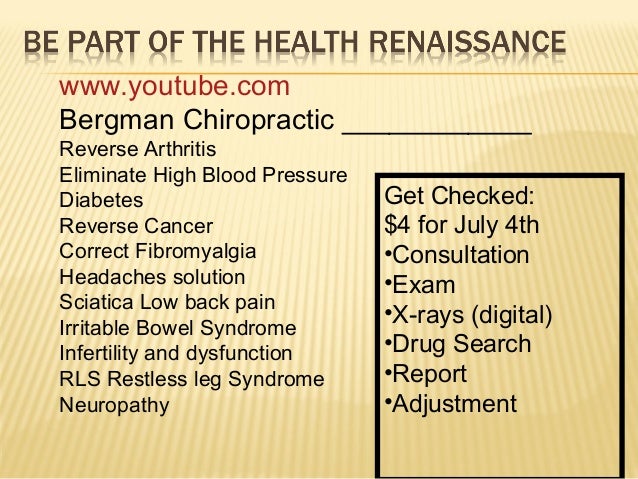 BE PART OF THE HEALTH RENAISSANCE

www.youtube.com
Bergman Chiropractic ____________
Reverse Arthritis
Eliminate High Blood Pressure
Diabetes
Reverse Cancer
Correct Fibromyalgia
Headaches solution
Sciatica Low back pain
Irritable Bowel Syndrome
Infertility and dysfunction
RLS Restless leg Syndrome
Neuropathy

Get Checked:
$4 for July 4th
•Consultation
•Exam
•X-rays (digital)
•Drug Search
•Report
•Adjustment